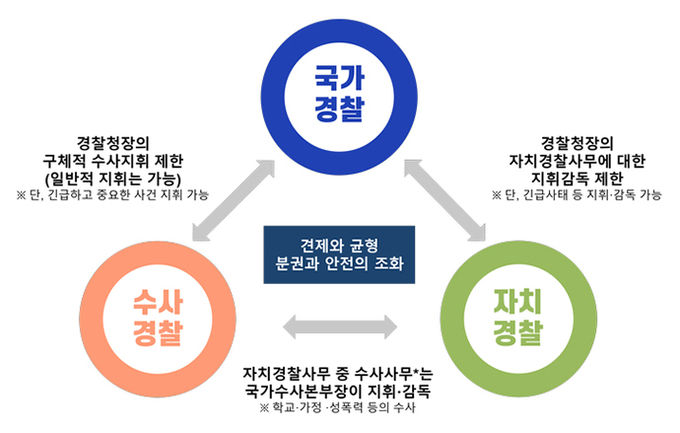 국가
경찰

경찰청장의
구체적 수사지휘 제한
(일반적 지휘는 가능)
※ 단, 긴급하고 중요한 사건 지휘 가능

경찰청장의
자치경찰사무에 대한
지휘감독 제한
※ 단, 긴급사태 등 지휘·감독 가능

견제와 균형
분권과 안전의 조화

수사
경찰

자치
경찰

자치경찰사무 중 수사사무*는
국가수사본부장이 지휘·감독
※ 학교·가정 ·성폭력 등의 수사